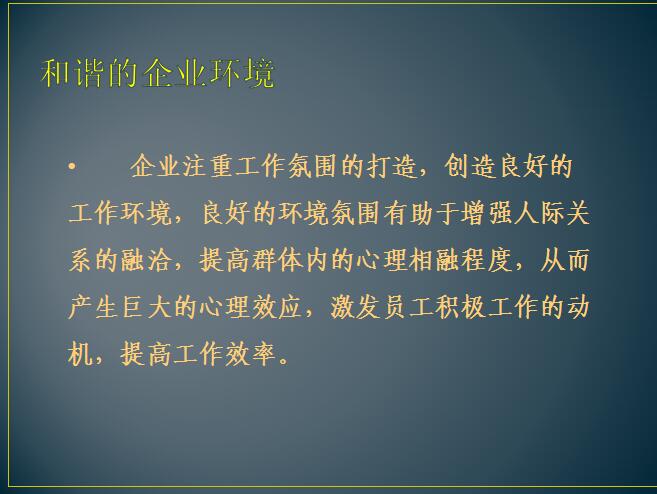 和谐的企业环境

• 企业注重工作氛围的打造，创造良好的工作环境，良好的环境氛围有助于增强人际关系的融洽，提高群体内的心理相融程度，从而产生巨大的心理效应，激发员工积极工作的动机，提高工作效率。